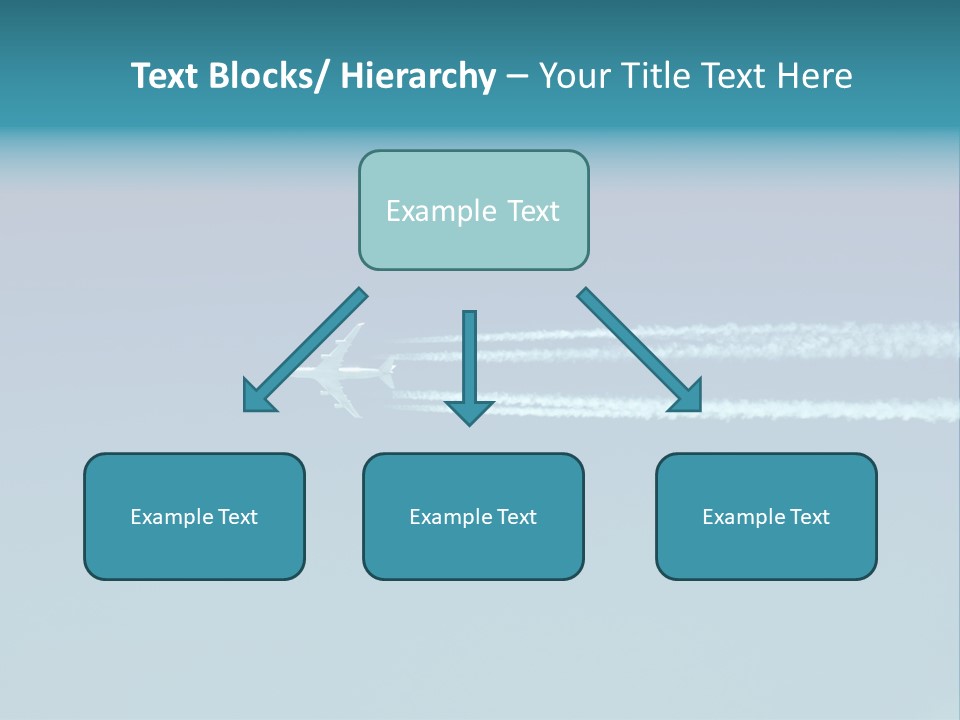 Text Blocks/ Hierarchy – Your Title Text Here

Example Text

Example Text

Example Text

Example Text